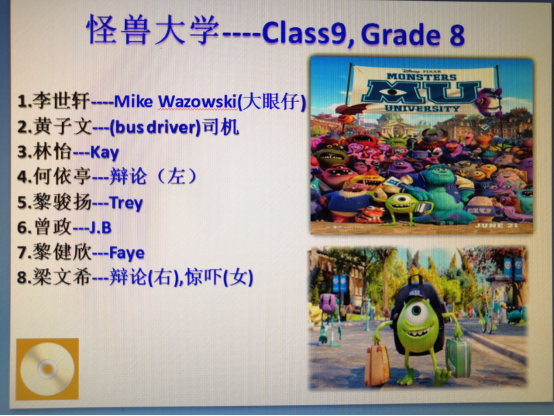 怪兽大学----Class9, Grade 8

1.李世轩----Mike Wazowski(大眼仔)
2.黄子文---(bus driver)司机
3.林怡---Kay
4.何依亭---辩论（左）
5.黎骏扬---Trey
6.曾政---J.B
7.黎健欣---Faye
8.梁文希---辩论(右),惊吓(女)

DISNEY PIXAR
MONSTERS
MU
UNIVERSITY
JUNE 21